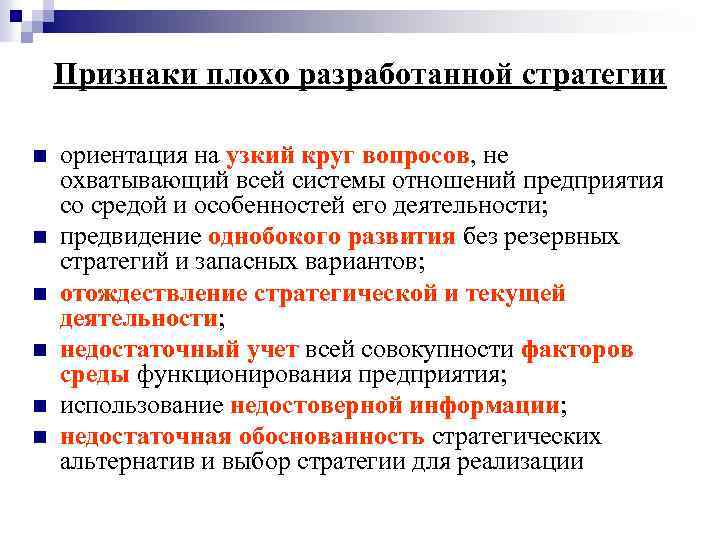 Признаки плохо разработанной стратегии

- ориентация на узкий круг вопросов, не охватывающий всей системы отношений предприятия со средой и особенностей его деятельности;
- предвидение однобокого развития без резервных стратегий и запасных вариантов;
- отождествление стратегической и текущей деятельности;
- недостаточный учет всей совокупности факторов среды функционирования предприятия;
- использование недостоверной информации;
- недостаточная обоснованность стратегических альтернатив и выбор стратегии для реализации